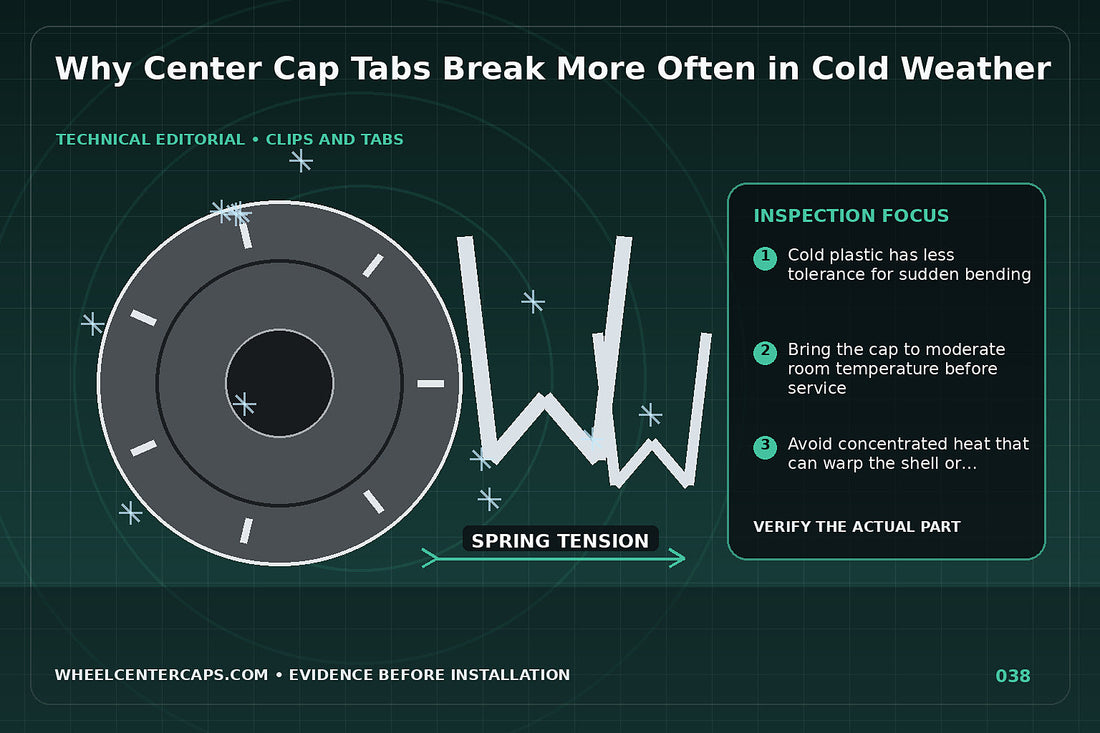 Why Center Cap Tabs Break More Often in Cold Weather

TECHNICAL EDITORIAL • CLIPS AND TABS

SPRING TENSION

INSPECTION FOCUS

1 Cold plastic has less tolerance for sudden bending

2 Bring the cap to moderate room temperature before service

3 Avoid concentrated heat that can warp the shell or...

VERIFY THE ACTUAL PART

WHEELCENTERCAPS.COM • EVIDENCE BEFORE INSTALLATION

038